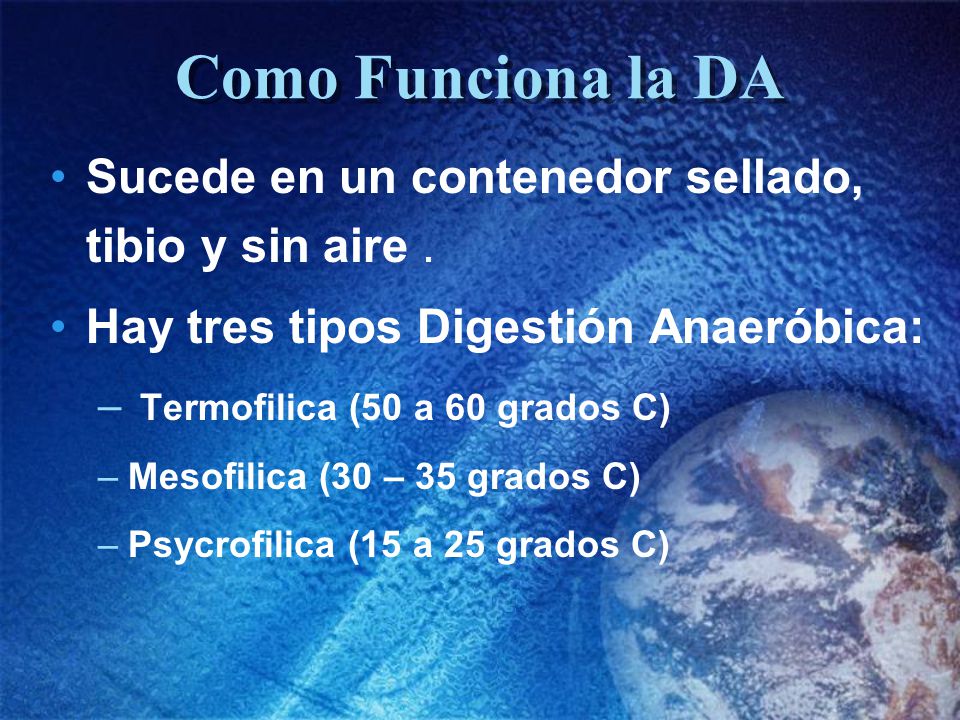 Como Funciona la DA

• Sucede en un contenedor sellado, tibio y sin aire .

• Hay tres tipos Digestión Anaeróbica:

– Termofilica (50 a 60 grados C)

– Mesofilica (30 – 35 grados C)

– Psycrofilica (15 a 25 grados C)